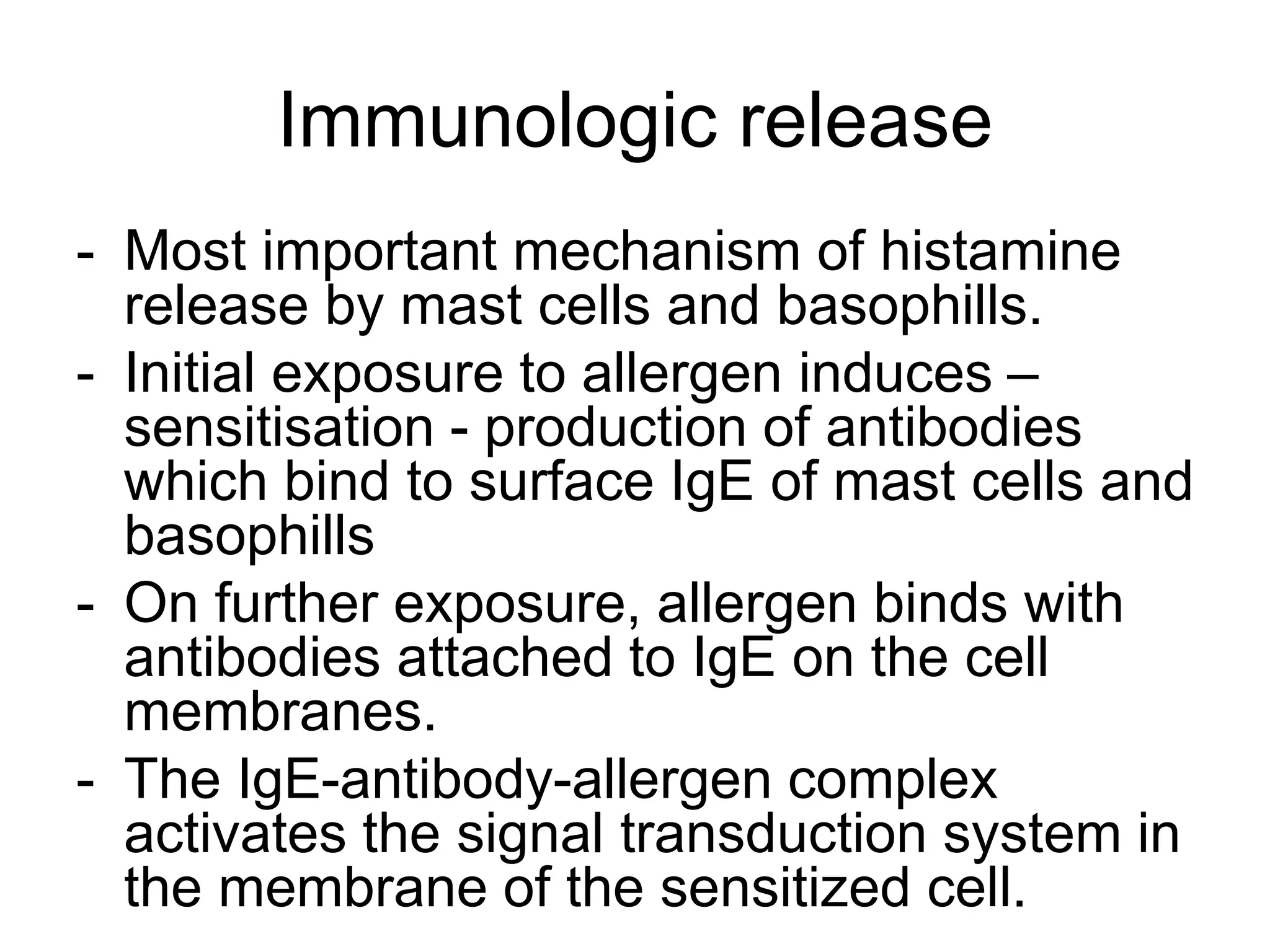 Immunologic release

- Most important mechanism of histamine release by mast cells and basophills.
- Initial exposure to allergen induces – sensitisation - production of antibodies which bind to surface IgE of mast cells and basophills
- On further exposure, allergen binds with antibodies attached to IgE on the cell membranes.
- The IgE-antibody-allergen complex activates the signal transduction system in the membrane of the sensitized cell.